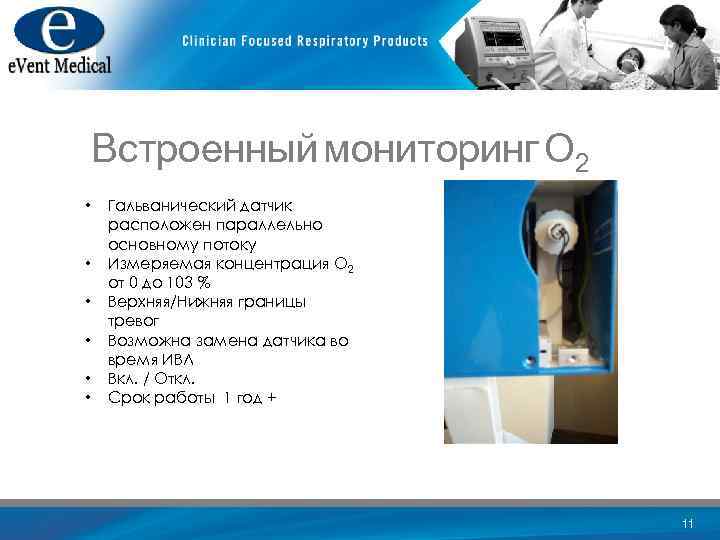 e
eVent Medical

Clinician Focused Respiratory Products

Встроенный мониторинг $O_2$

• Гальванический датчик расположен параллельно основному потоку
• Измеряемая концентрация $O_2$ от 0 до 103 %
• Верхняя/Нижняя границы тревог
• Возможна замена датчика во время ИВЛ
• Вкл. / Откл.
• Срок работы 1 год +

11